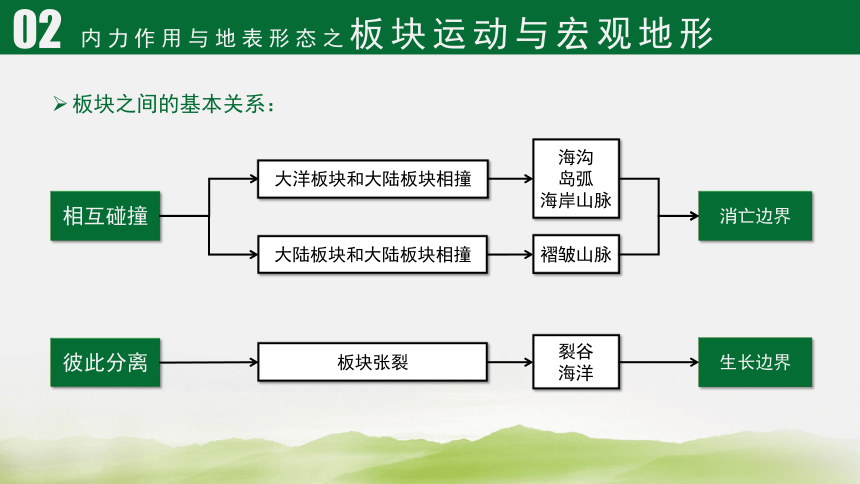 02 内力作用与地表形态之板块运动与宏观地形

➢ 板块之间的基本关系：

相互碰撞

大洋板块和大陆板块相撞

海沟
岛弧
海岸山脉

大陆板块和大陆板块相撞

褶皱山脉

消亡边界

彼此分离

板块张裂

裂谷
海洋

生长边界